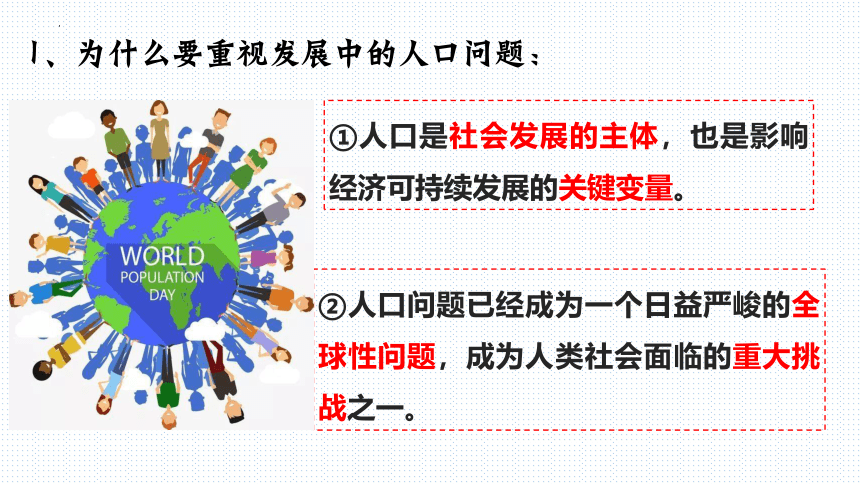 1、为什么要重视发展中的人口问题：

WORLD
POPULATION
DAY

①人口是社会发展的主体，也是影响经济可持续发展的关键变量。

②人口问题已经成为一个日益严峻的全球性问题，成为人类社会面临的重大挑战之一。